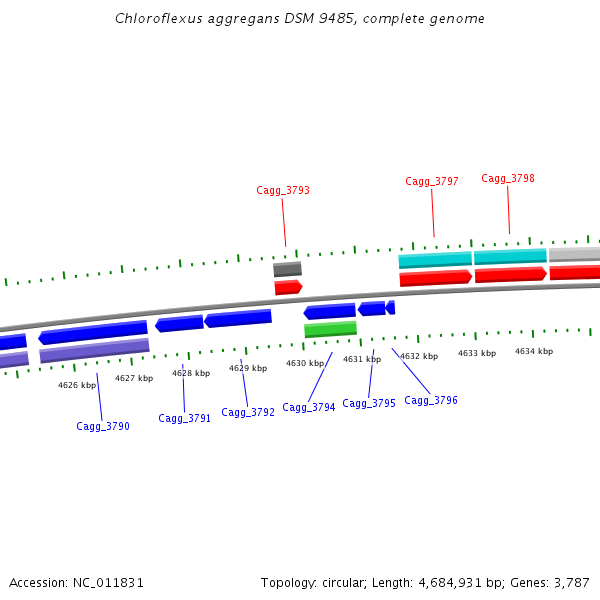 Chloroflexus aggregans DSM 9485, complete genome

Cagg_3793

Cagg_3797

Cagg_3798

4626 kbp

4627 kbp

4628 kbp

4629 kbp

4630 kbp

4631 kbp

4632 kbp

4633 kbp

4634 kbp

Cagg_3790

Cagg_3791

Cagg_3792

Cagg_3794

Cagg_3795

Cagg_3796

Accession: NC_011831

Topology: circular; Length: 4,684,931 bp; Genes: 3,787